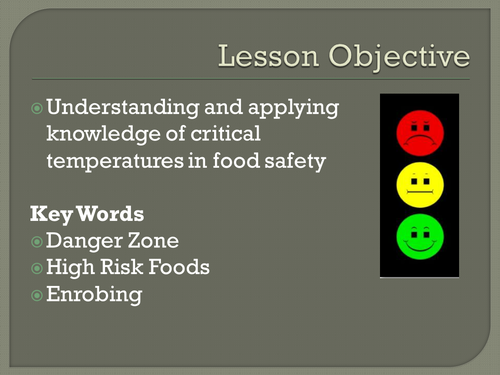 Lesson Objective

Understanding and applying knowledge of critical temperatures in food safety

Key Words
Danger Zone
High Risk Foods
Enrobing